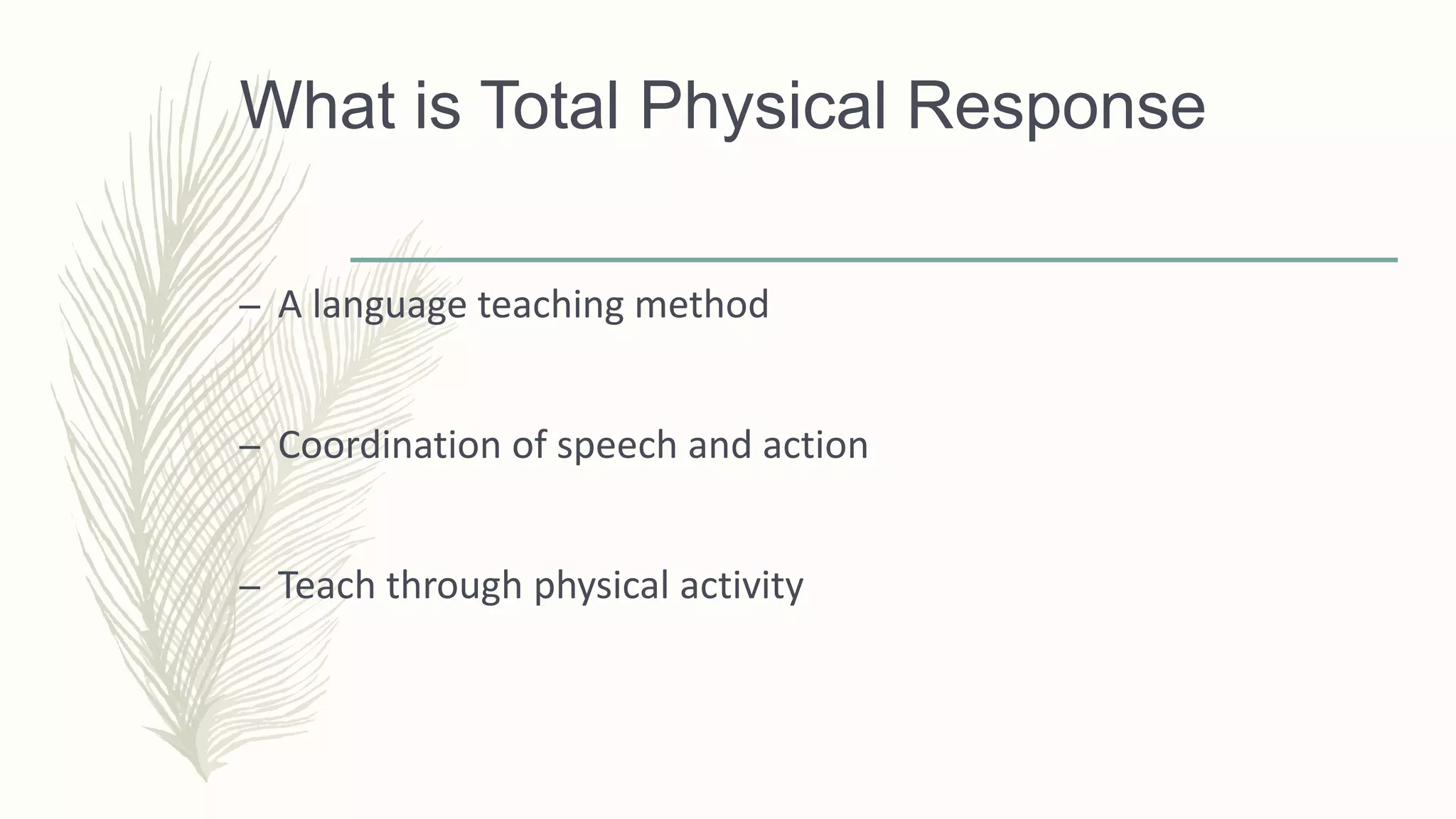 What is Total Physical Response

– A language teaching method

– Coordination of speech and action

– Teach through physical activity